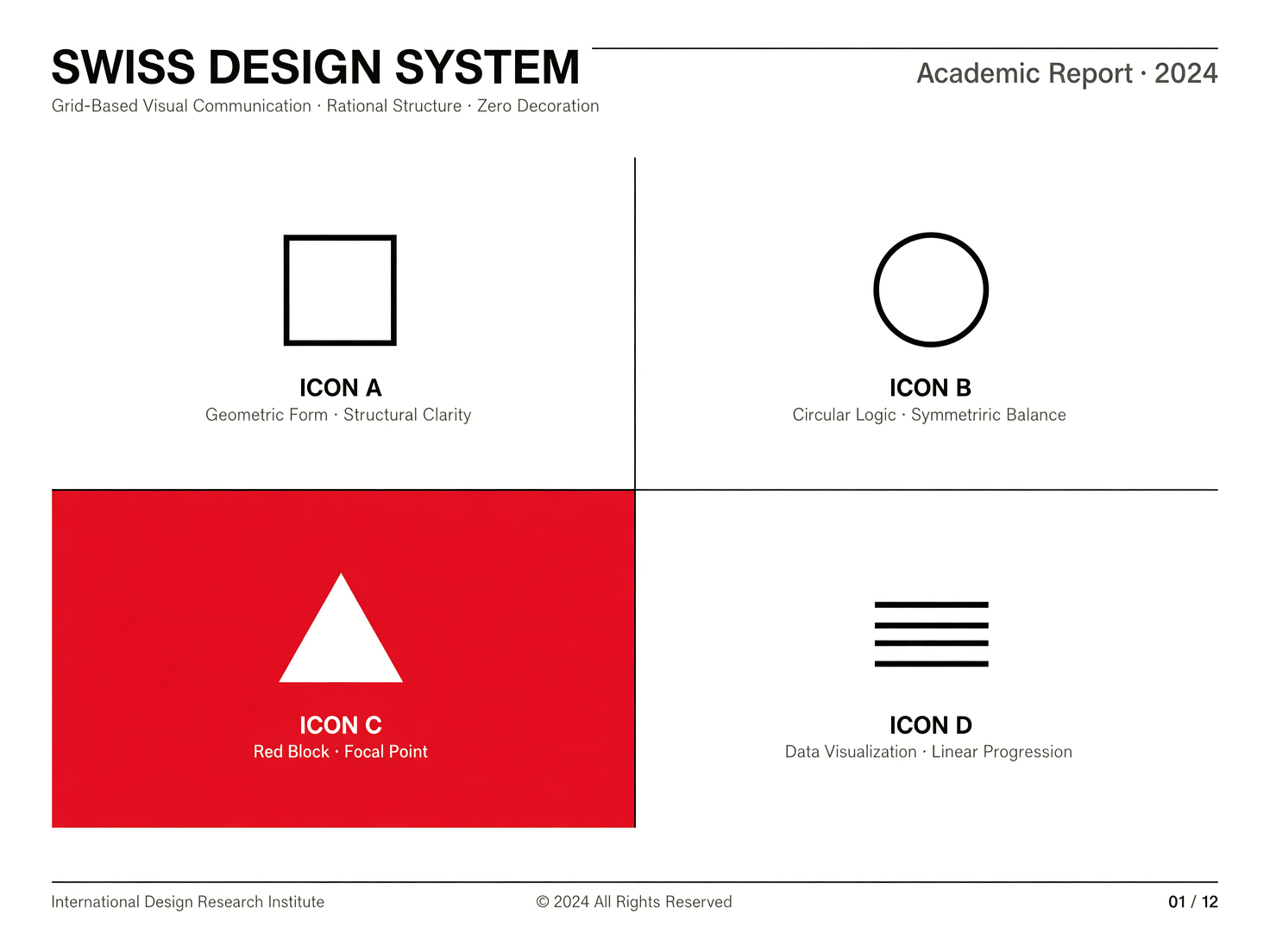 SWISS DESIGN SYSTEM

Academic Report · 2024

Grid-Based Visual Communication · Rational Structure · Zero Decoration

ICON A
Geometric Form · Structural Clarity

ICON B
Circular Logic · Symmetriric Balance

ICON C
Red Block · Focal Point

ICON D
Data Visualization · Linear Progression

International Design Research Institute

© 2024 All Rights Reserved

01 / 12